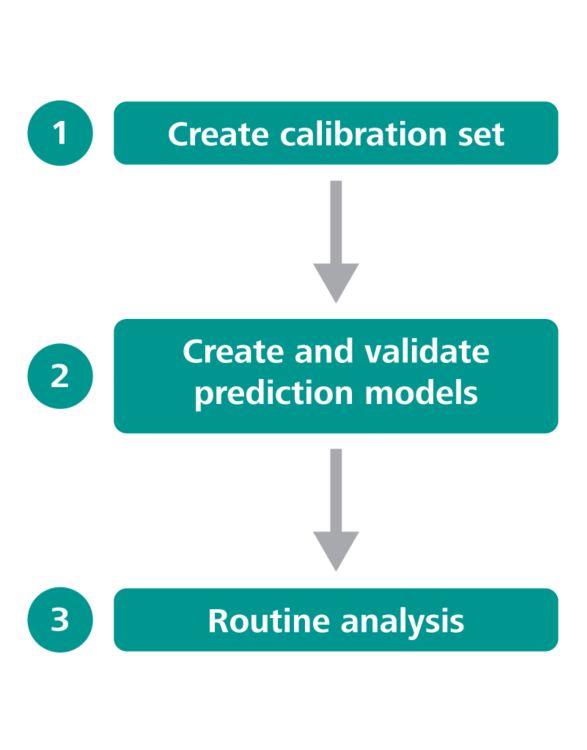 1
Create calibration set

2
Create and validate prediction models

3
Routine analysis